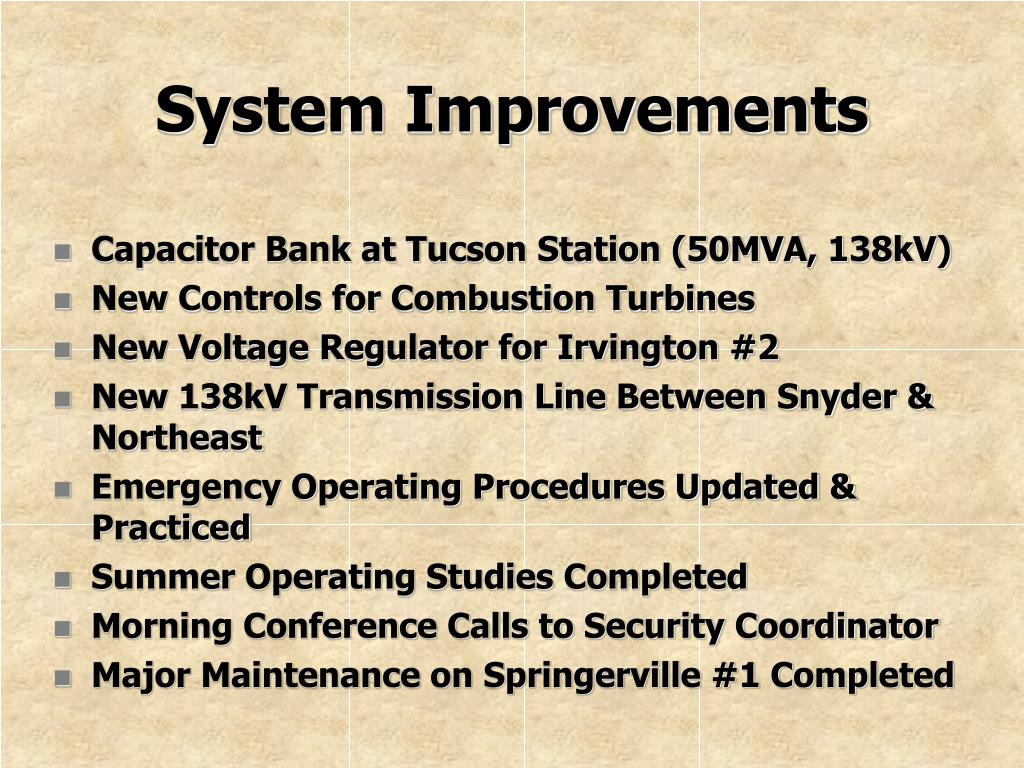 System Improvements

- Capacitor Bank at Tucson Station (50MVA, 138kV)
- New Controls for Combustion Turbines
- New Voltage Regulator for Irvington #2
- New 138kV Transmission Line Between Snyder & Northeast
- Emergency Operating Procedures Updated & Practiced
- Summer Operating Studies Completed
- Morning Conference Calls to Security Coordinator
- Major Maintenance on Springerville #1 Completed